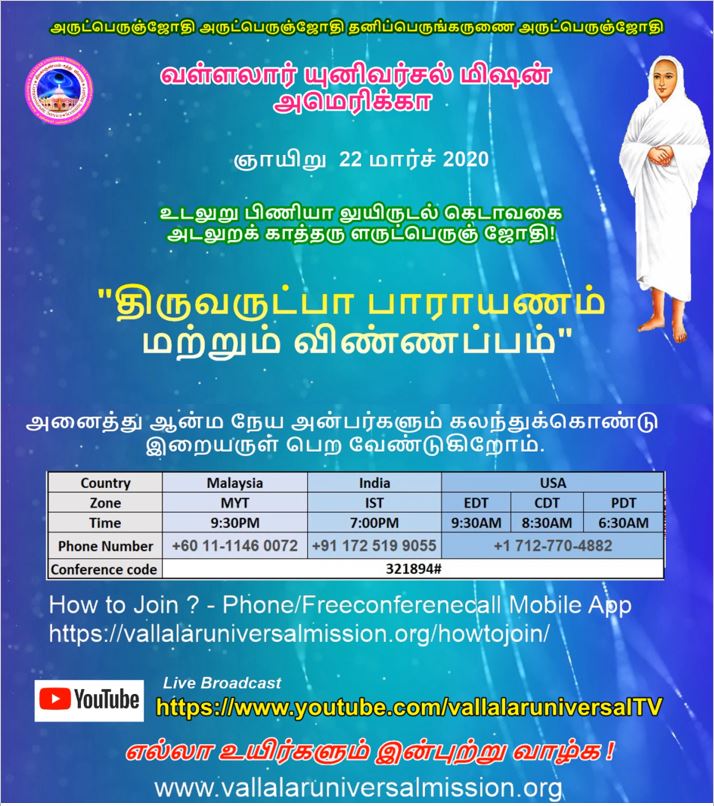 அருட்பெருஞ்ஜோதி அருட்பெருஞ்ஜோதி தனிப்பெருங்கருணை அருட்பெருஞ்ஜோதி

வள்ளலார் யுனிவர்சல் மிஷன் அமெரிக்கா

ஞாயிறு 22 மார்ச் 2020

உடலுறு பிணியா லுயிருடல் கெடாவகை அடலுறக் காத்தரு ளருட்பெருஞ் ஜோதி!

"திருவருட்பா பாராயணம் மற்றும் விண்ணப்பம்"

அனைத்து ஆன்ம நேய அன்பர்களும் கலந்துக்கொண்டு இறையருள் பெற வேண்டுகிறோம்.

| Country | Malaysia | India | USA | | |
|---|---|---|---|---|---|
| Zone | MYT | IST | EDT | CDT | PDT |
| Time | 9:30PM | 7:00PM | 9:30AM | 8:30AM | 6:30AM |
| Phone Number | +60 11-1146 0072 | +91 172 519 9055 | +1 712-770-4882 | | |
| Conference code | 321894# | | | | |

How to Join ? - Phone/Freeconferenecall Mobile App
https://vallalaruniversalmission.org/howtojoin/

YouTube
Live Broadcast
https://www.youtube.com/vallalaruniversalTV

எல்லா உயிர்களும் இன்புற்று வாழ்க !

www.vallalaruniversalmission.org